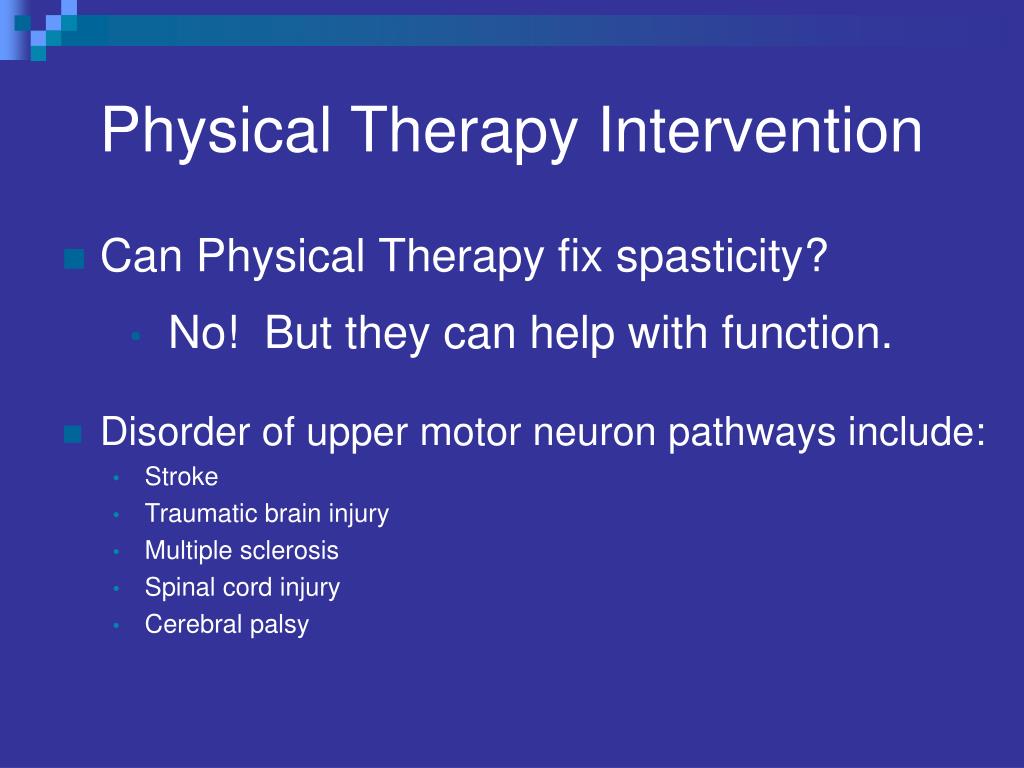 Physical Therapy Intervention

Can Physical Therapy fix spasticity?

No! But they can help with function.

Disorder of upper motor neuron pathways include:

Stroke

Traumatic brain injury

Multiple sclerosis

Spinal cord injury

Cerebral palsy